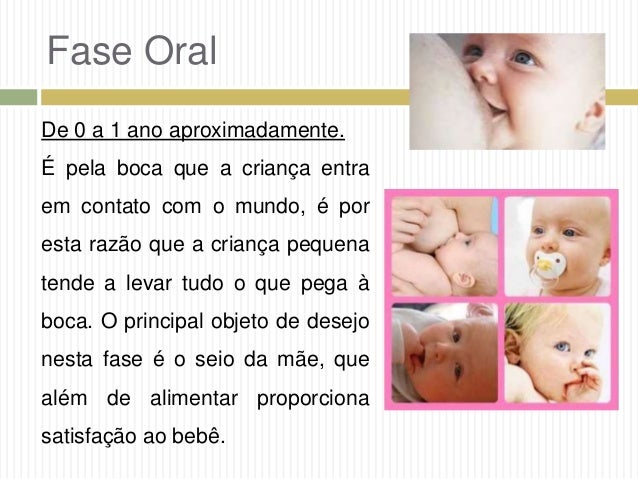 Fase Oral

De 0 a 1 ano aproximadamente.

É pela boca que a criança entra em contato com o mundo, é por esta razão que a criança pequena tende a levar tudo o que pega à boca. O principal objeto de desejo nesta fase é o seio da mãe, que além de alimentar proporciona satisfação ao bebê.